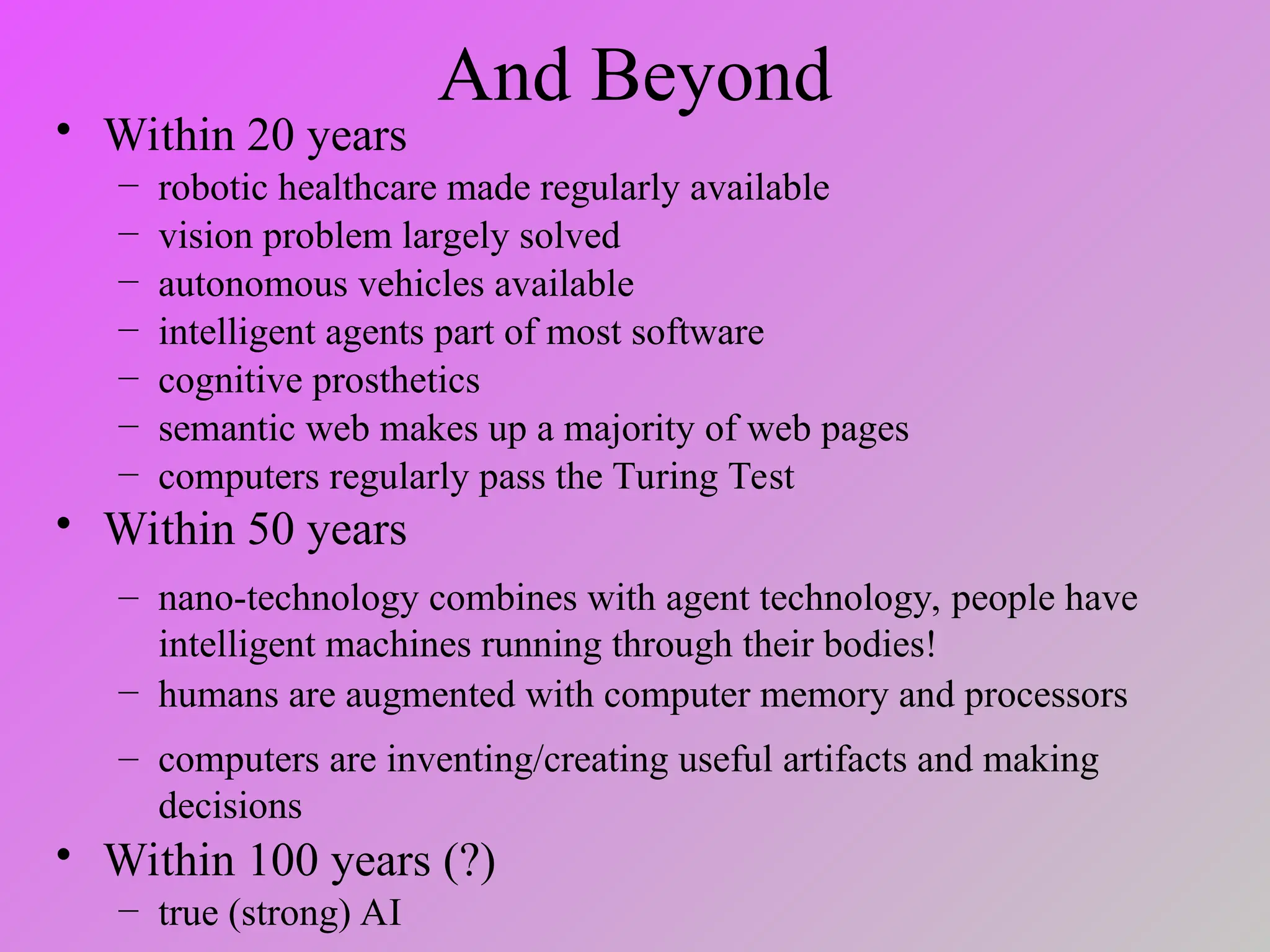 And Beyond

• Within 20 years
  – robotic healthcare made regularly available
  – vision problem largely solved
  – autonomous vehicles available
  – intelligent agents part of most software
  – cognitive prosthetics
  – semantic web makes up a majority of web pages
  – computers regularly pass the Turing Test
• Within 50 years
  – nano-technology combines with agent technology, people have intelligent machines running through their bodies!
  – humans are augmented with computer memory and processors
  – computers are inventing/creating useful artifacts and making decisions
• Within 100 years (?)
  – true (strong) AI